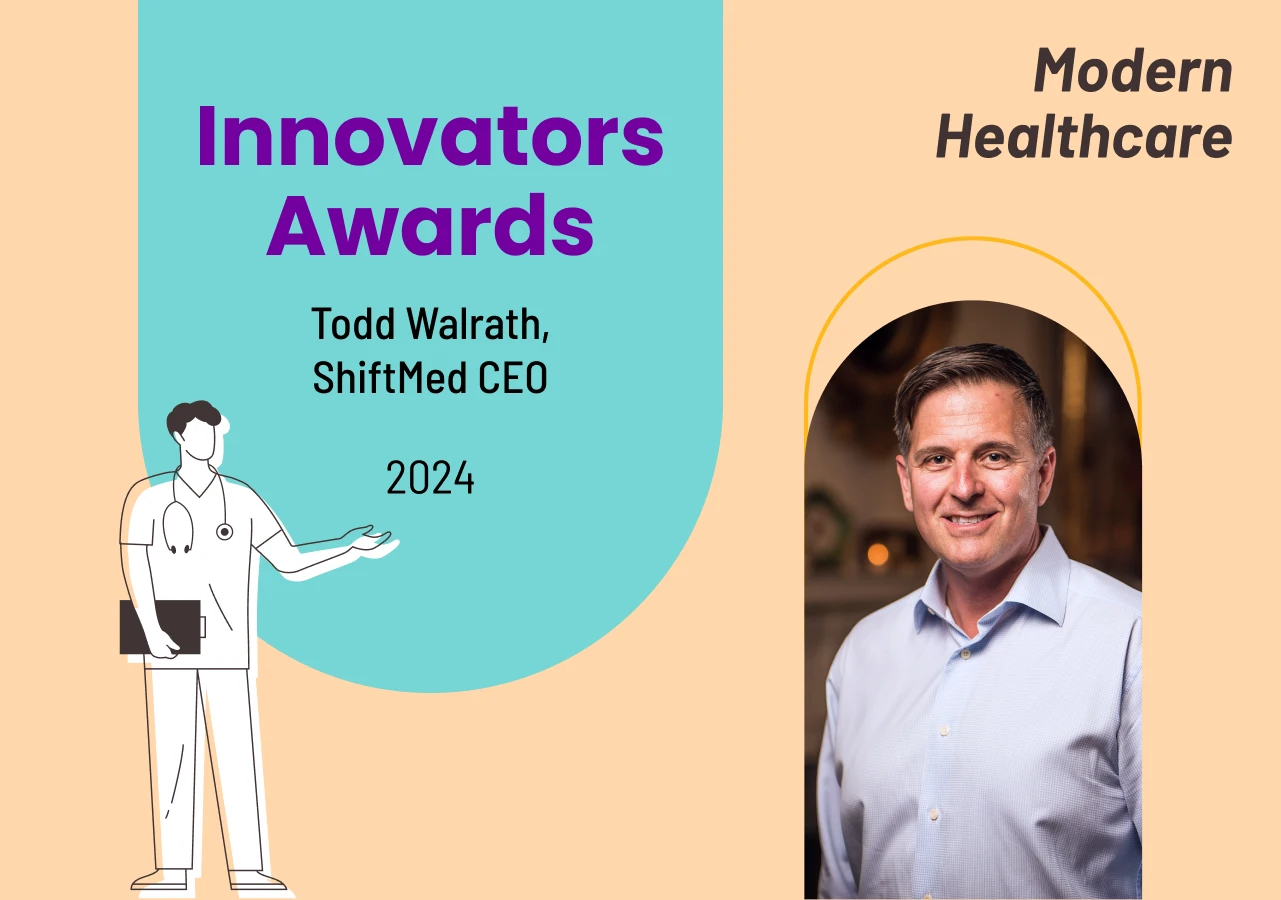 Innovators Awards

Todd Walrath,
ShiftMed CEO

2024

Modern
Healthcare